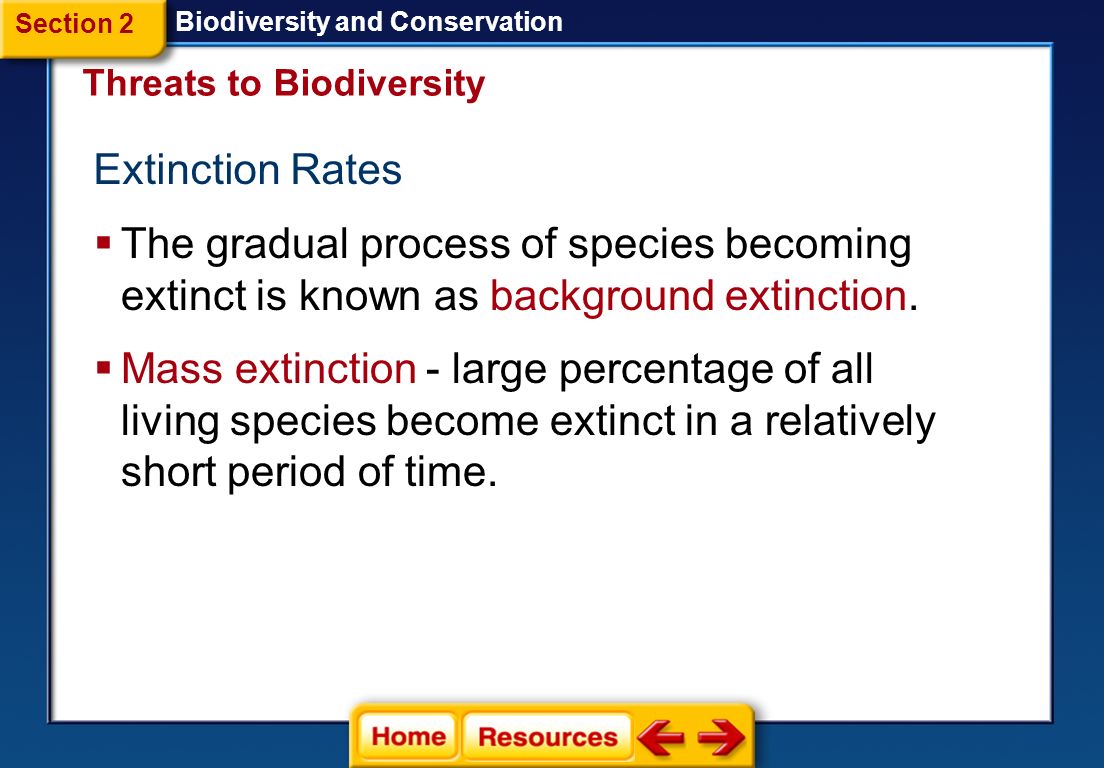 Section 2

Biodiversity and Conservation

Threats to Biodiversity

Extinction Rates

▪ The gradual process of species becoming extinct is known as background extinction.

▪ Mass extinction - large percentage of all living species become extinct in a relatively short period of time.

Home

Resources